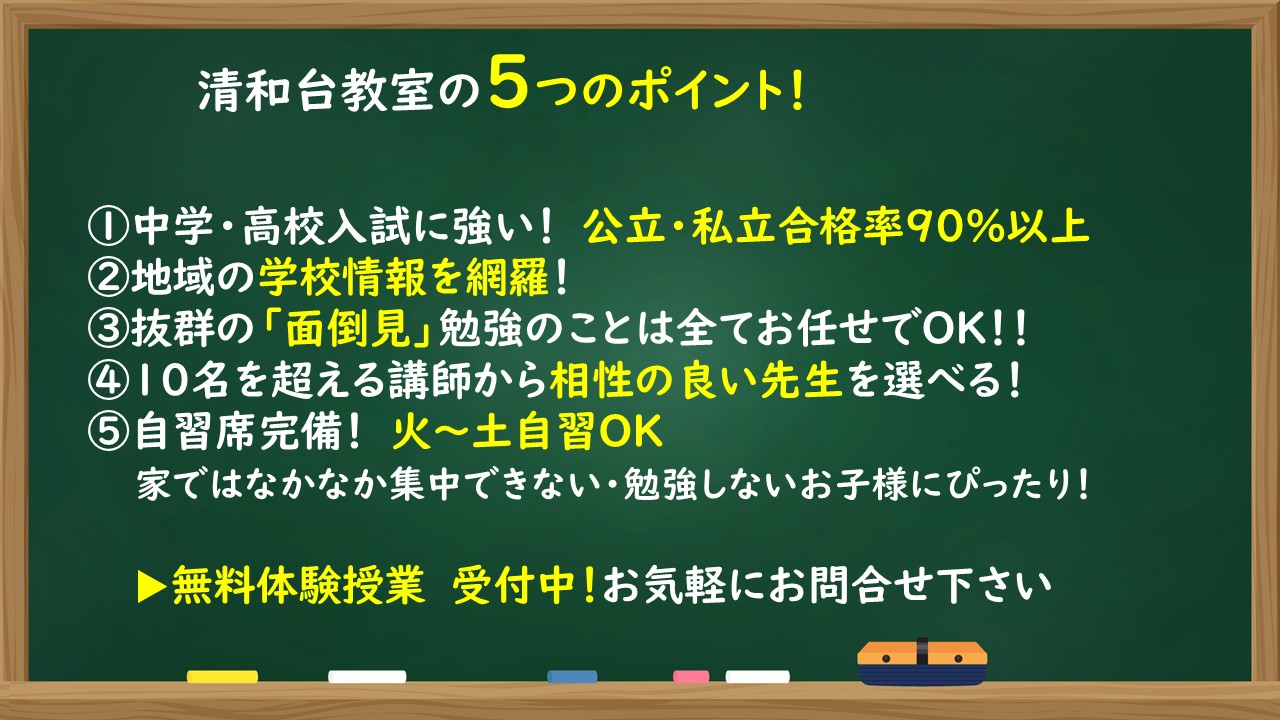 清和台教室の5つのポイント!

①中学・高校入試に強い! 公立・私立合格率90%以上
②地域の学校情報を網羅!
③抜群の「面倒見」勉強のことは全てお任せでOK!!
④10名を超える講師から相性の良い先生を選べる!
⑤自習席完備! 火~土自習OK
家ではなかなか集中できない・勉強しないお子様にぴったり!

▶無料体験授業 受付中!お気軽にお問合せ下さい